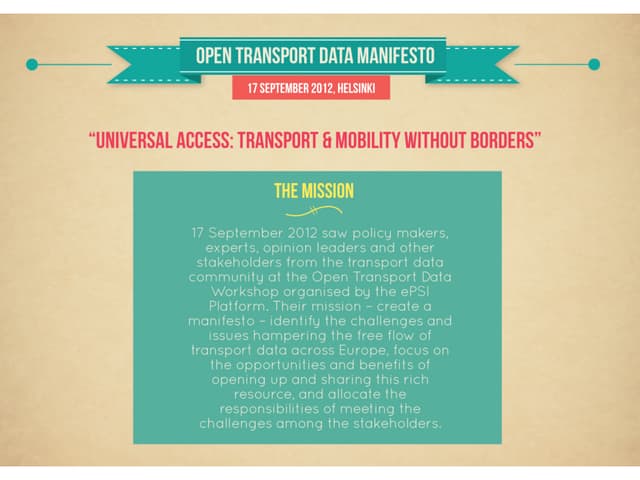 OPEN TRANSPORT DATA MANIFESTO

17 SEPTEMBER 2012, HELSINKI

"UNIVERSAL ACCESS: TRANSPORT & MOBILITY WITHOUT BORDERS"

THE MISSION

17 September 2012 saw policy makers, experts, opinion leaders and other stakeholders from the transport data community at the Open Transport Data Workshop organised by the ePSI Platform. Their mission – create a manifesto – identify the challenges and issues hampering the free flow of transport data across Europe, focus on the opportunities and benefits of opening up and sharing this rich resource, and allocate the responsibilities of meeting the challenges among the stakeholders.